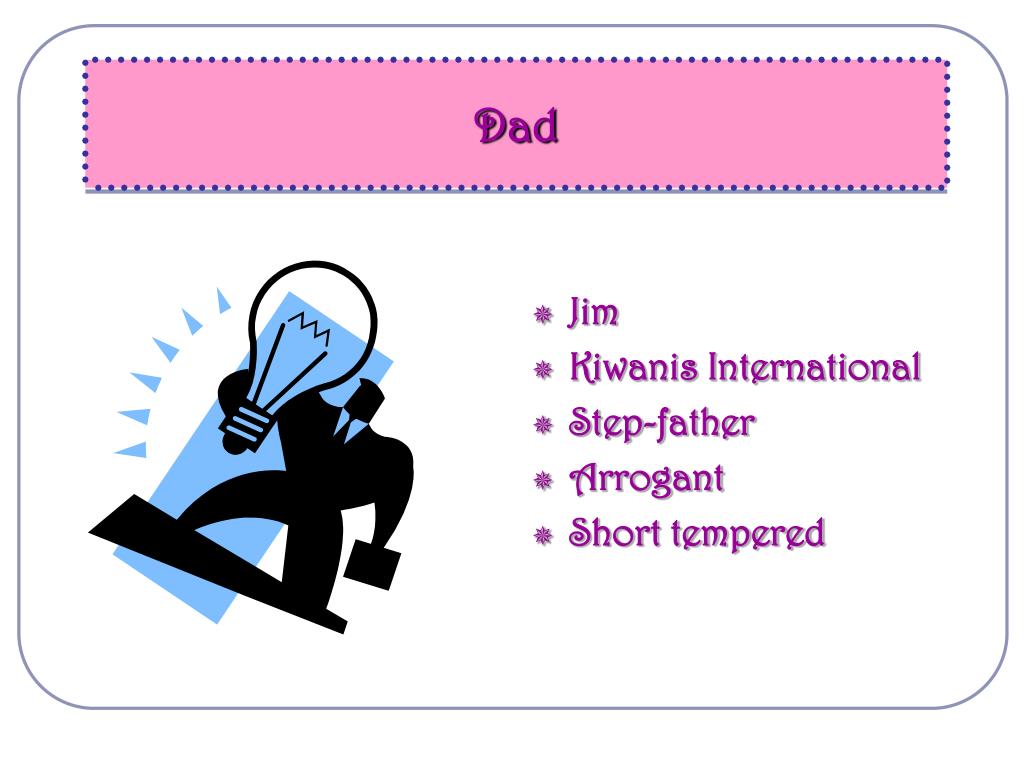 Dad

Jim
Kiwanis International
Step-father
Arrogant
Short tempered